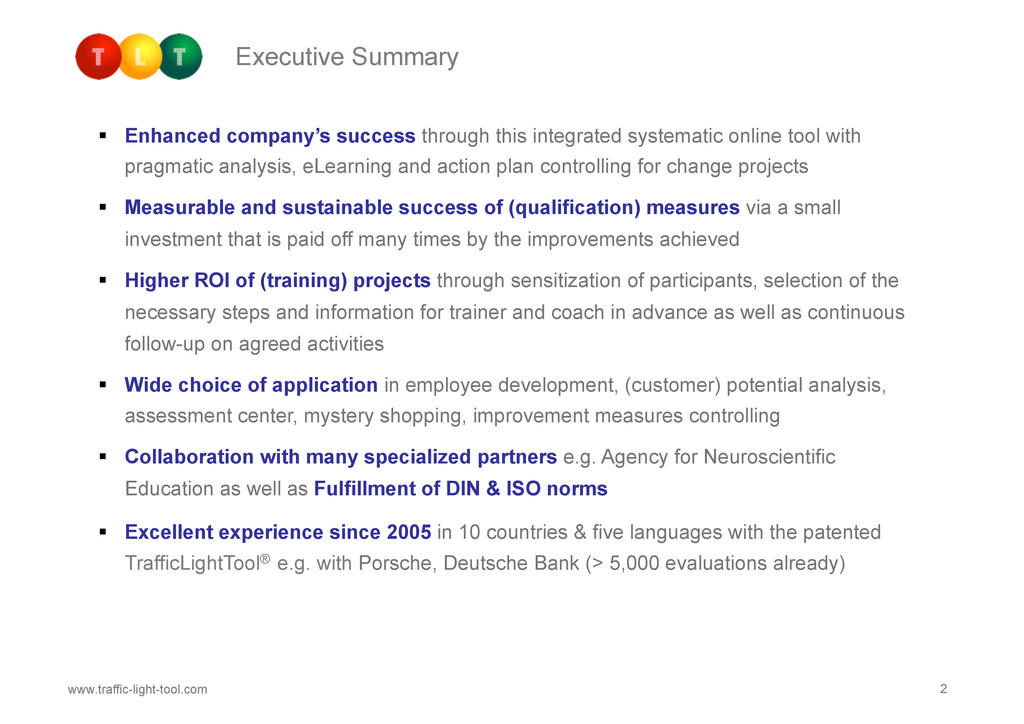 T L T

Executive Summary

▪ Enhanced company's success through this integrated systematic online tool with pragmatic analysis, eLearning and action plan controlling for change projects

▪ Measurable and sustainable success of (qualification) measures via a small investment that is paid off many times by the improvements achieved

▪ Higher ROI of (training) projects through sensitization of participants, selection of the necessary steps and information for trainer and coach in advance as well as continuous follow-up on agreed activities

▪ Wide choice of application in employee development, (customer) potential analysis, assessment center, mystery shopping, improvement measures controlling

▪ Collaboration with many specialized partners e.g. Agency for Neuroscientific Education as well as Fulfillment of DIN & ISO norms

▪ Excellent experience since 2005 in 10 countries & five languages with the patented TrafficLightTool® e.g. with Porsche, Deutsche Bank (> 5,000 evaluations already)

www.traffic-light-tool.com

2